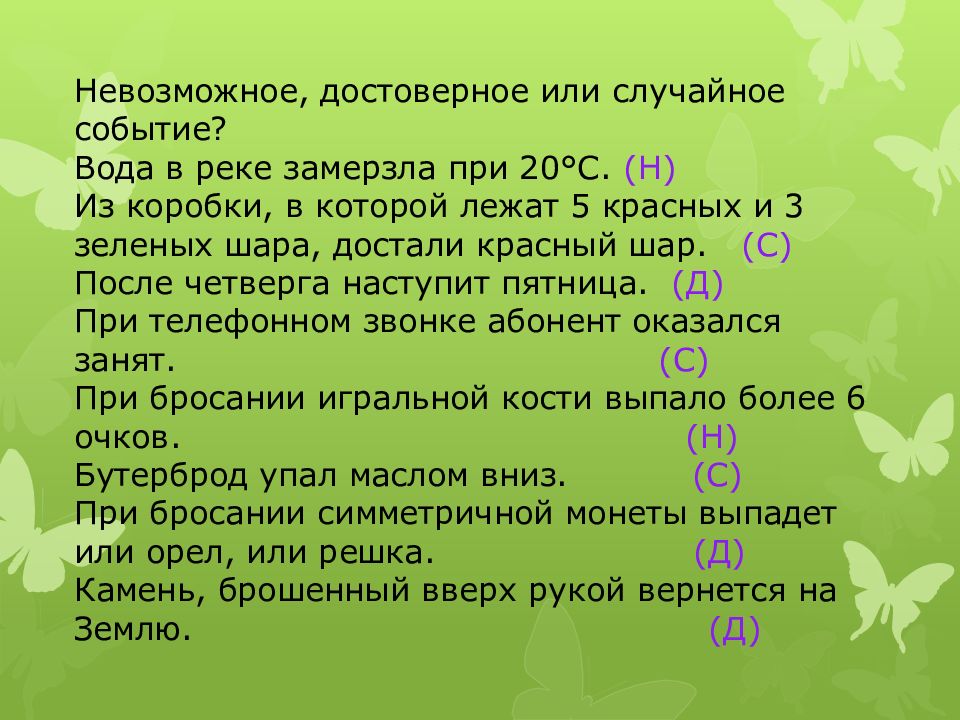 Невозможное, достоверное или случайное событие?
Вода в реке замерзла при 20°С. (Н)
Из коробки, в которой лежат 5 красных и 3 зеленых шара, достали красный шар. (С)
После четверга наступит пятница. (Д)
При телефонном звонке абонент оказался занят. (С)
При бросании игральной кости выпало более 6 очков. (Н)
Бутерброд упал маслом вниз. (С)
При бросании симметричной монеты выпадет или орел, или решка. (Д)
Камень, брошенный вверх рукой вернется на Землю. (Д)